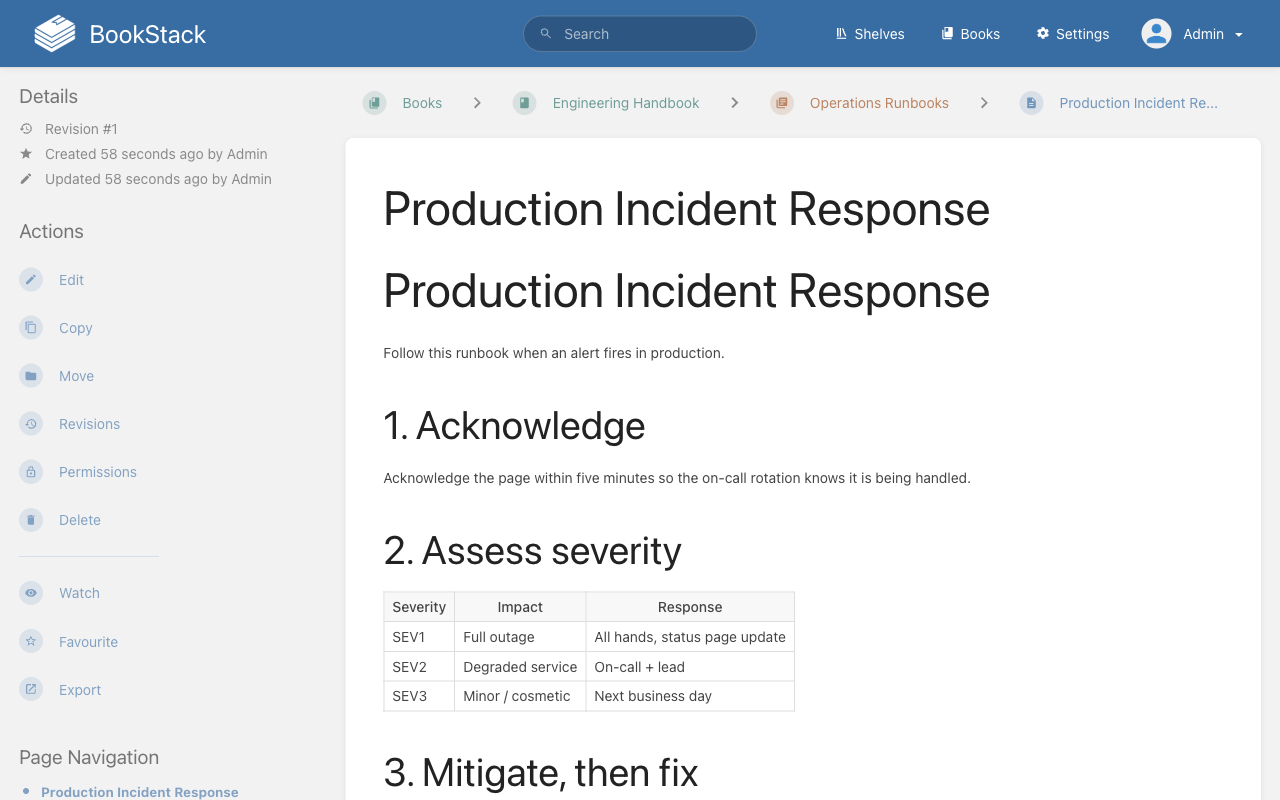 BookStack

Search

Shelves Books Settings Admin

Details

Revision #1

Created 58 seconds ago by Admin

Updated 58 seconds ago by Admin

Actions

Edit

Copy

Move

Revisions

Permissions

Delete

Watch

Favourite

Export

Page Navigation

Production Incident Response

Books > Engineering Handbook > Operations Runbooks > Production Incident Re...

Production Incident Response

Production Incident Response

Follow this runbook when an alert fires in production.

1. Acknowledge

Acknowledge the page within five minutes so the on-call rotation knows it is being handled.

2. Assess severity

| Severity | Impact | Response |
|---|---|---|
| SEV1 | Full outage | All hands, status page update |
| SEV2 | Degraded service | On-call + lead |
| SEV3 | Minor / cosmetic | Next business day |

3. Mitigate, then fix